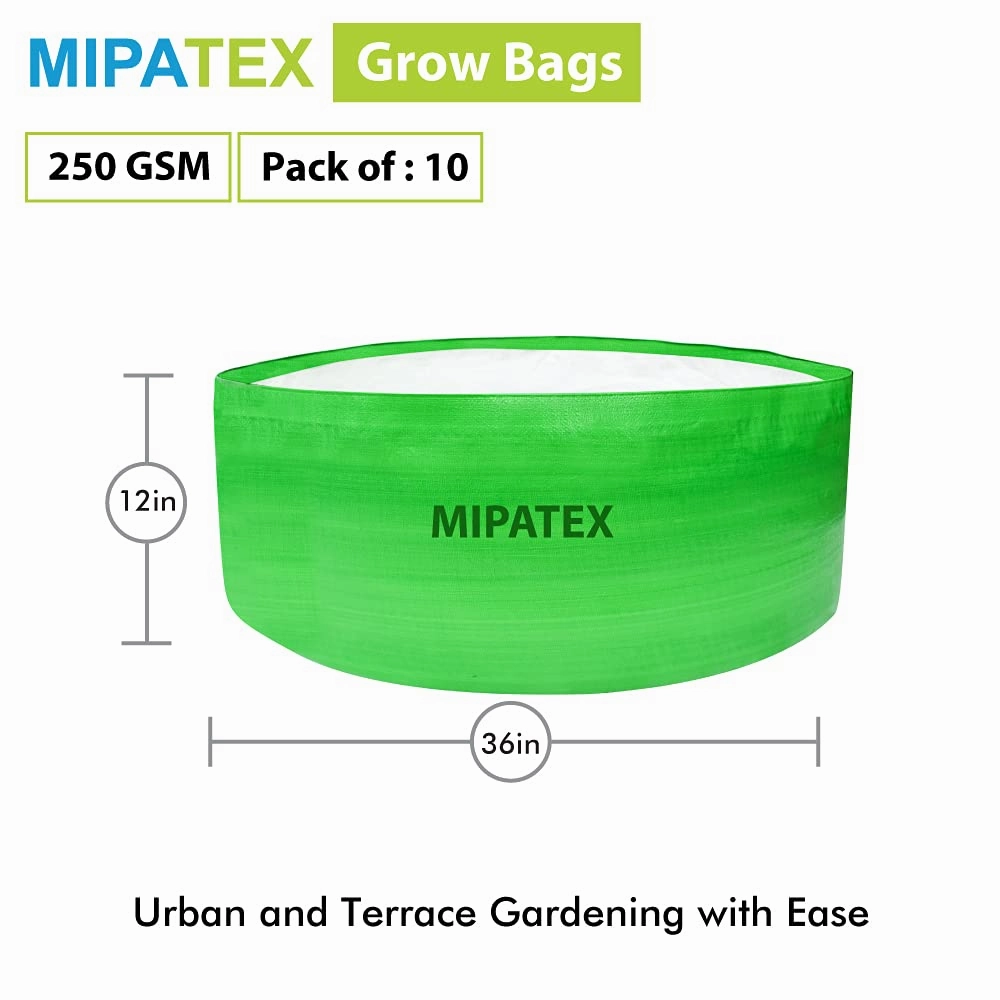 MIPATEX Grow Bags

250 GSM

Pack of : 10

12in

MIPATEX

36in

Urban and Terrace Gardening with Ease